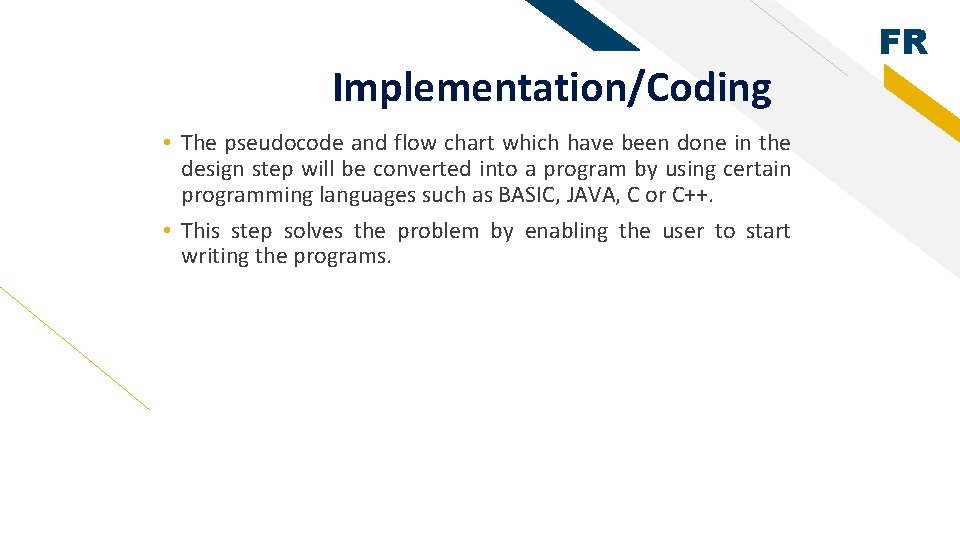 FR

Implementation/Coding

• The pseudocode and flow chart which have been done in the design step will be converted into a program by using certain programming languages such as BASIC, JAVA, C or C++.

• This step solves the problem by enabling the user to start writing the programs.